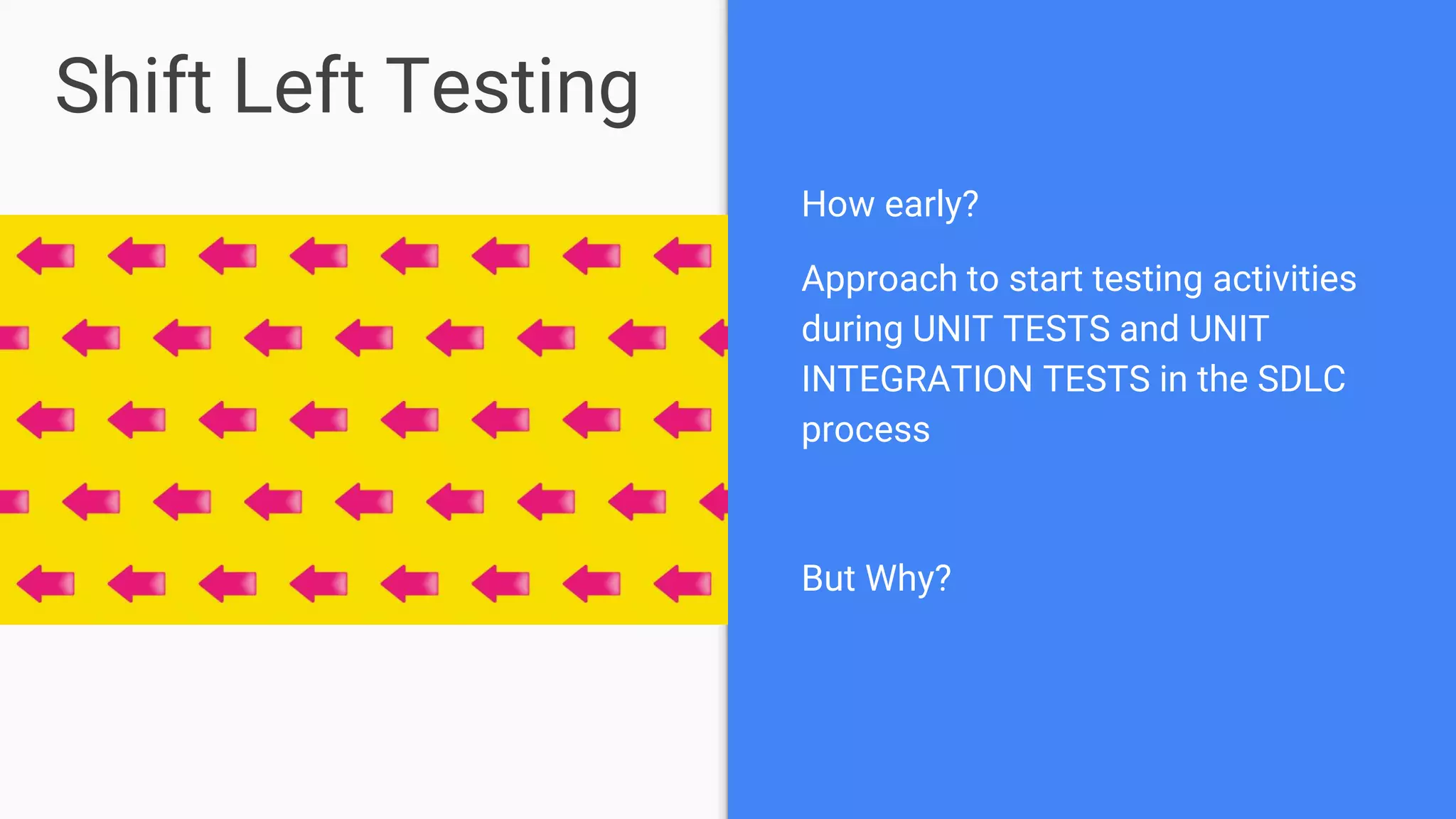 Shift Left Testing

How early?

Approach to start testing activities during UNIT TESTS and UNIT INTEGRATION TESTS in the SDLC process

But Why?